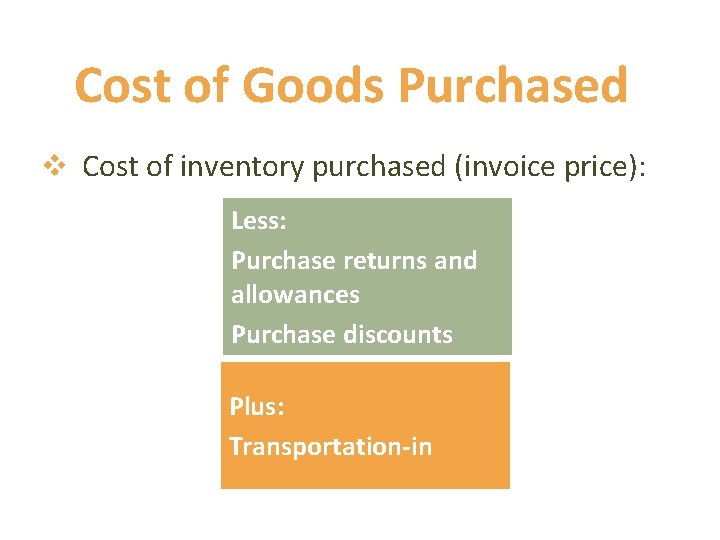 Cost of Goods Purchased

❖ Cost of inventory purchased (invoice price):

Less:

Purchase returns and allowances

Purchase discounts

Plus:

Transportation-in